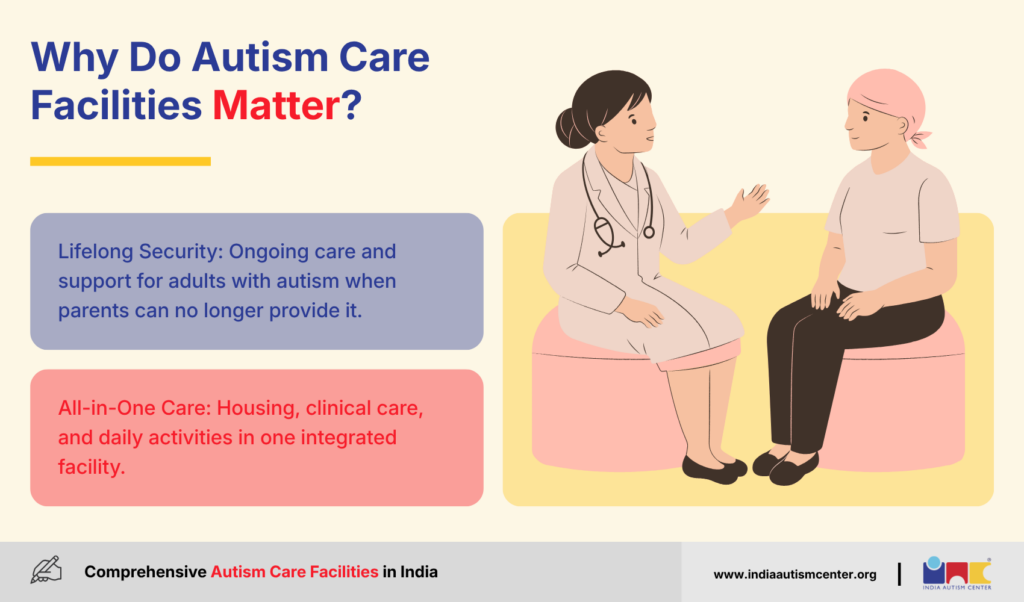 Why Do Autism Care Facilities Matter?

Lifelong Security: Ongoing care and support for adults with autism when parents can no longer provide it.

All-in-One Care: Housing, clinical care, and daily activities in one integrated facility.

Comprehensive Autism Care Facilities in India

www.indiaautismcenter.org

INDIA AUTISM CENTER